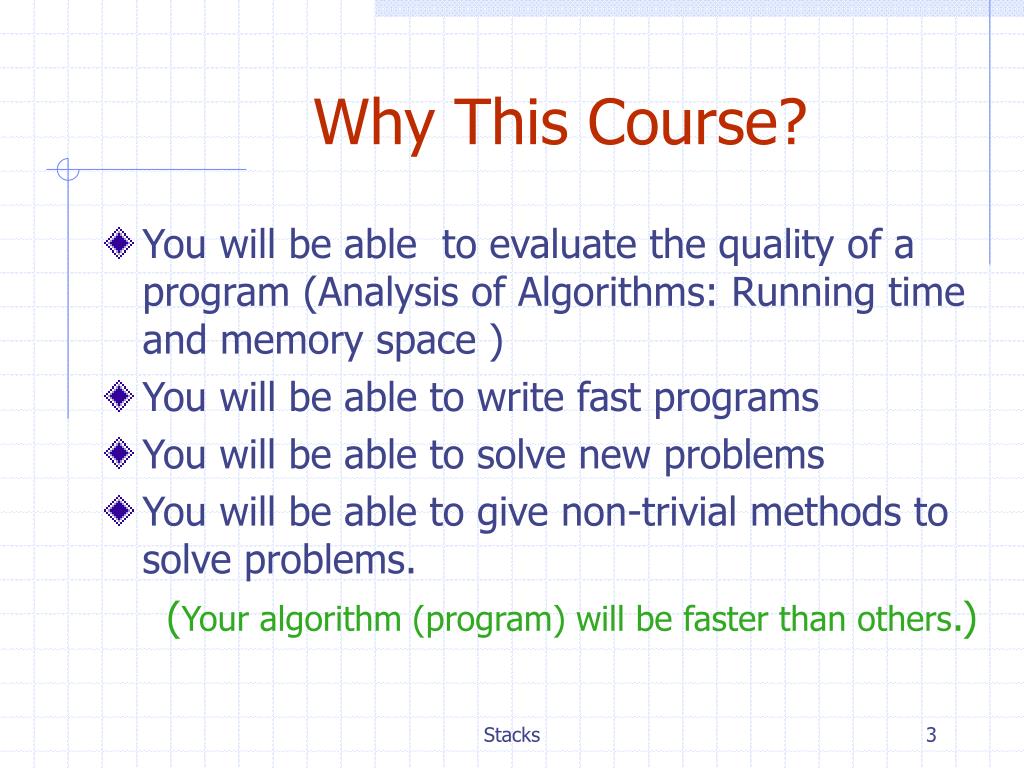 Why This Course?

You will be able to evaluate the quality of a program (Analysis of Algorithms: Running time and memory space )

You will be able to write fast programs

You will be able to solve new problems

You will be able to give non-trivial methods to solve problems.

(Your algorithm (program) will be faster than others.)

Stacks

3